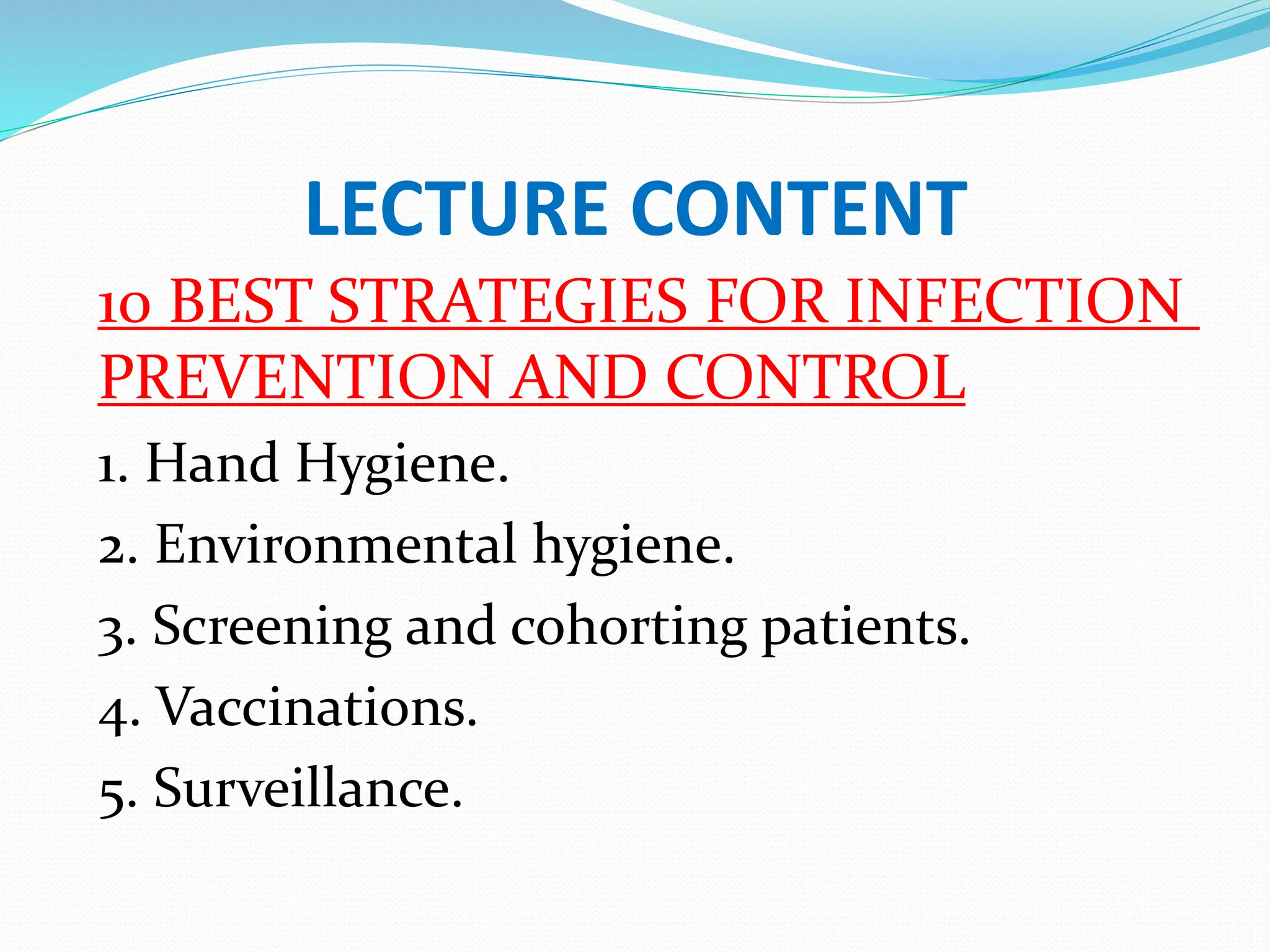 LECTURE CONTENT

10 BEST STRATEGIES FOR INFECTION PREVENTION AND CONTROL

1. Hand Hygiene.
2. Environmental hygiene.
3. Screening and cohorting patients.
4. Vaccinations.
5. Surveillance.